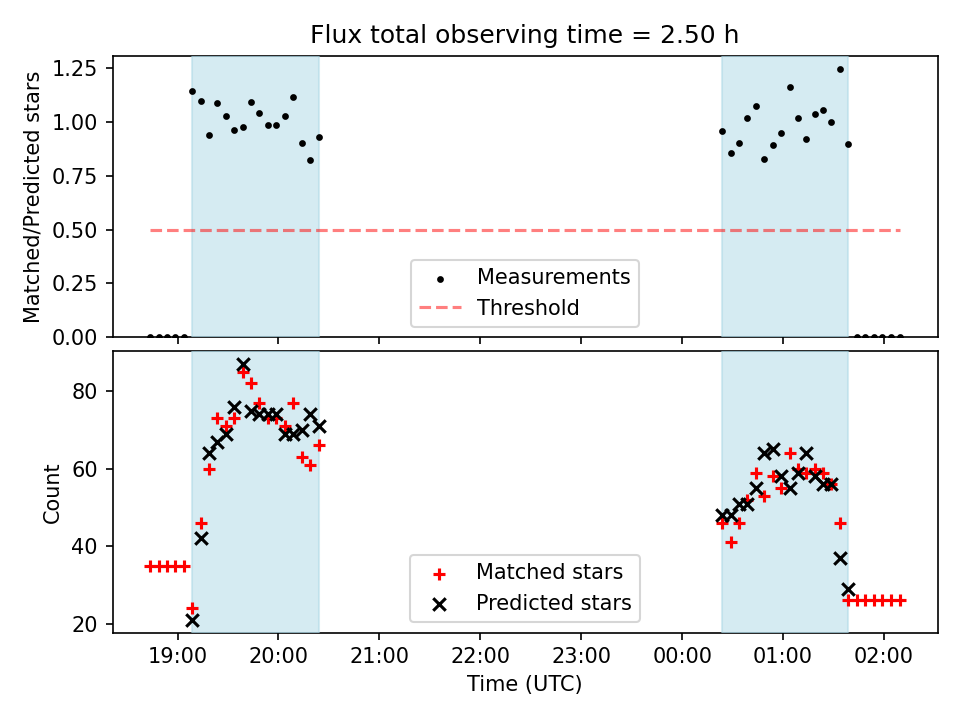 Flux total observing time = 2.50 h

Matched/Predicted stars

1.25
1.00
0.75
0.50
0.25
0.00

Measurements
Threshold

Count

80
60
40
20

Matched stars
Predicted stars

19:00 20:00 21:00 22:00 23:00 00:00 01:00 02:00

Time (UTC)